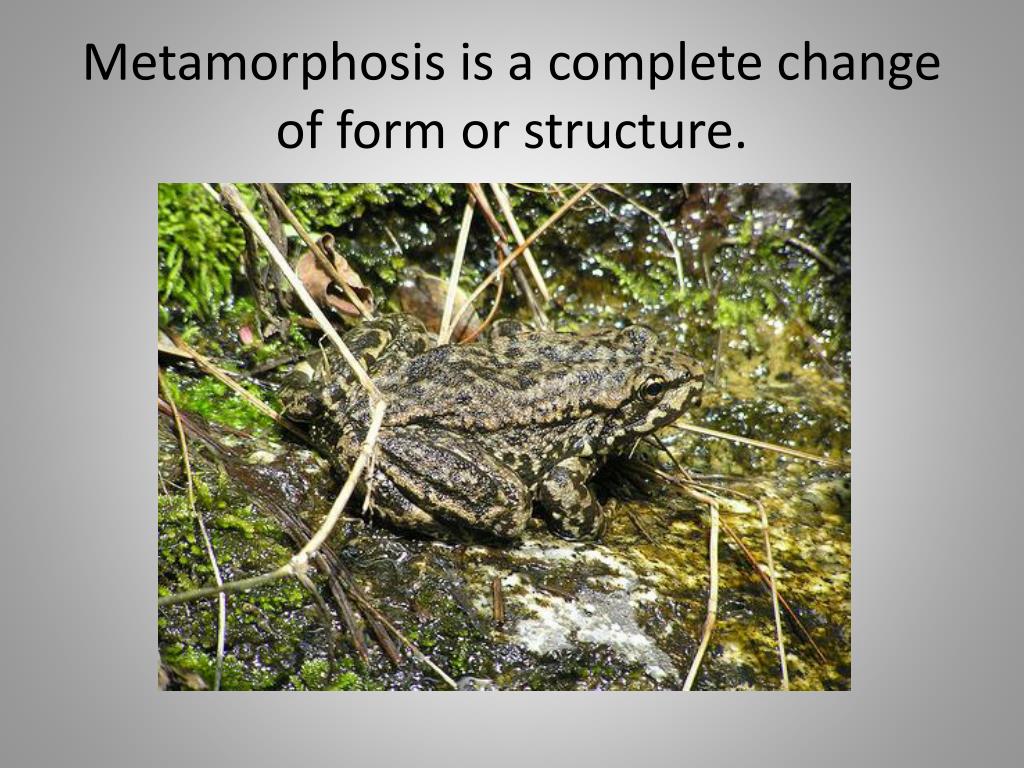 Metamorphosis is a complete change of form or structure.